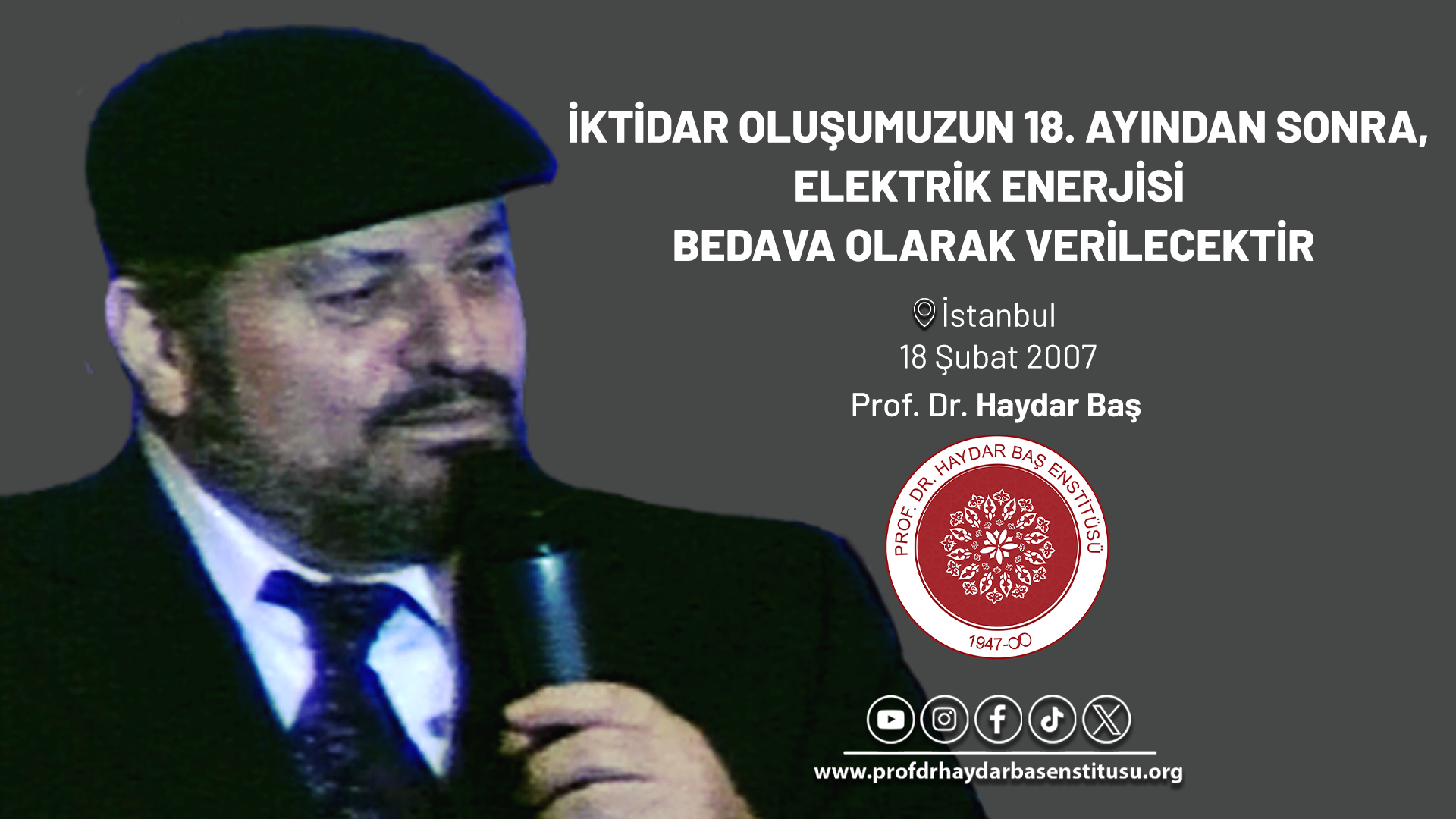 İKTİDAR OLUŞUMUZUN 18. AYINDAN SONRA, ELEKTRİK ENERJİSİ BEDAVA OLARAK VERİLECEKTİR

İstanbul
18 Şubat 2007
Prof. Dr. Haydar Baş

PROF. DR. HAYDAR BAŞ ENSTİTÜSÜ
1947-∞

www.profdrhaydarbasenstitusu.org